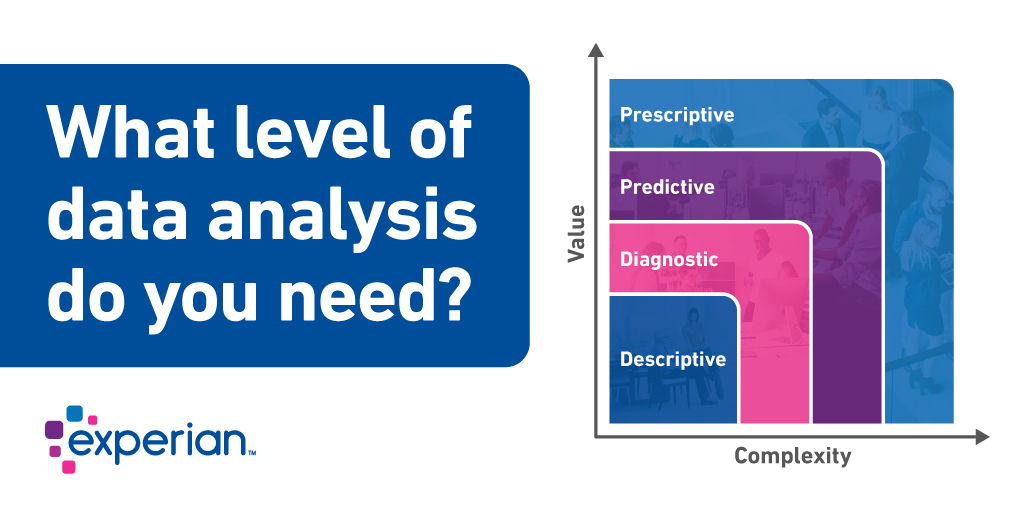 What level of data analysis do you need?

experian™

Value

Prescriptive

Predictive

Diagnostic

Descriptive

Complexity